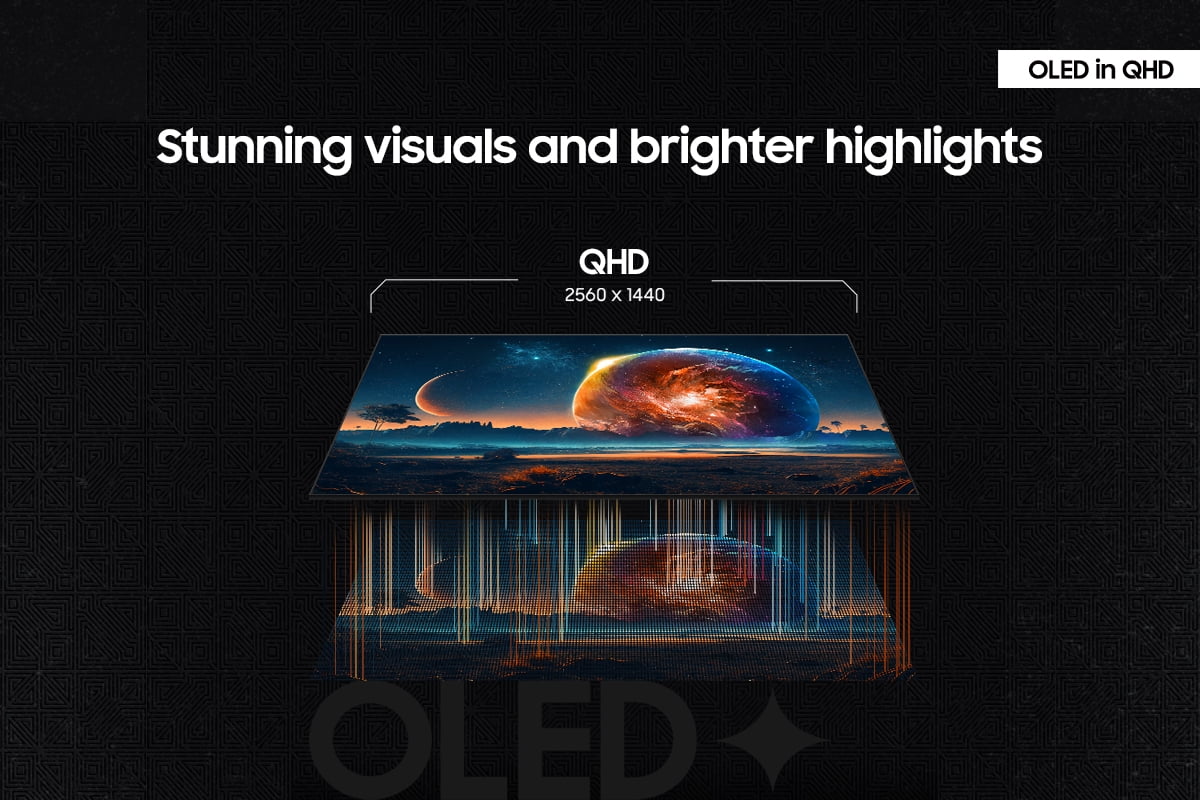 OLED in QHD

Stunning visuals and brighter highlights

QHD
2560 x 1440

OLED